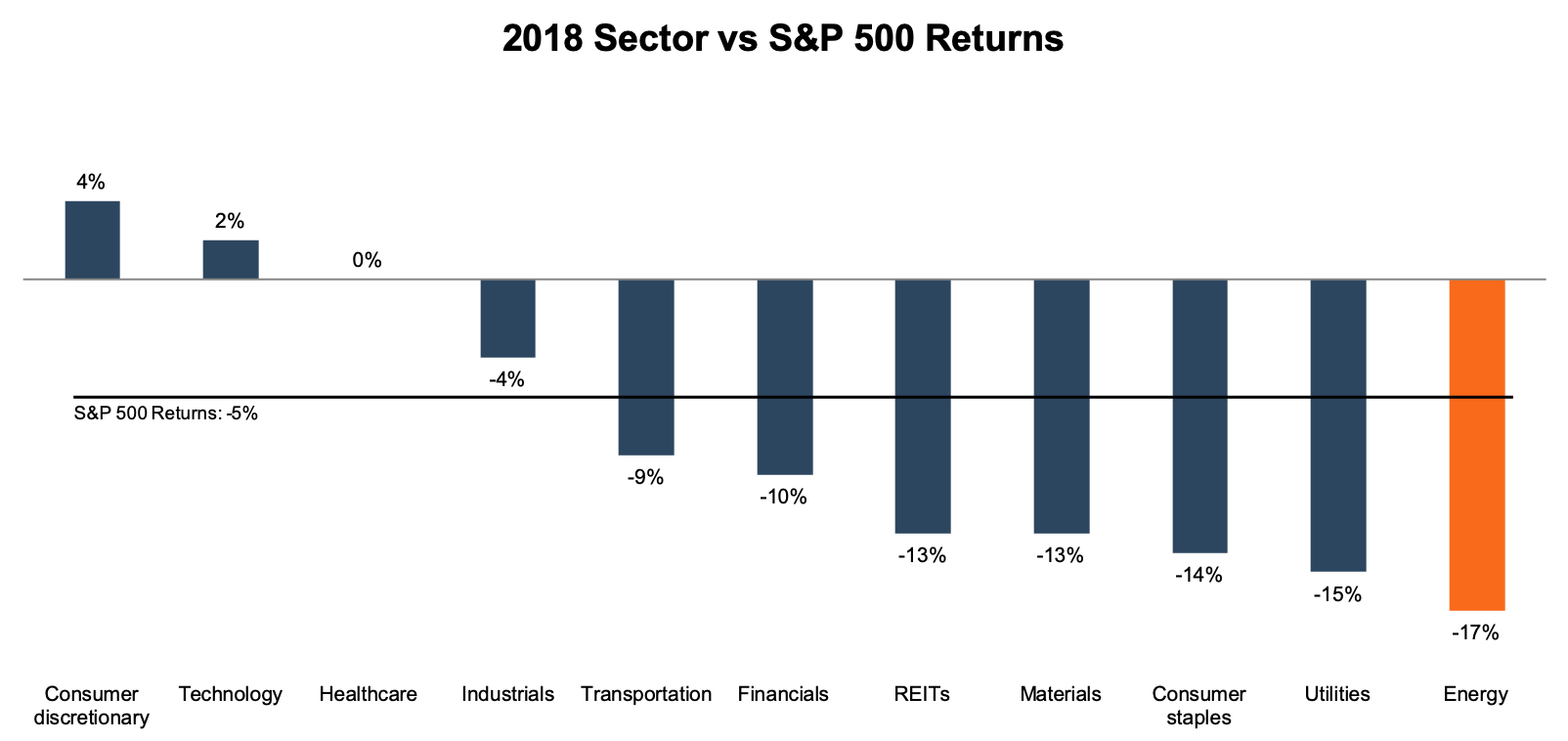 2018 Sector vs S&P 500 Returns

4%
2%
0%
-4%
S&P 500 Returns: -5%
-9%
-10%
-13%
-13%
-14%
-15%
-17%

Consumer discretionary
Technology
Healthcare
Industrials
Transportation
Financials
REITs
Materials
Consumer staples
Utilities
Energy